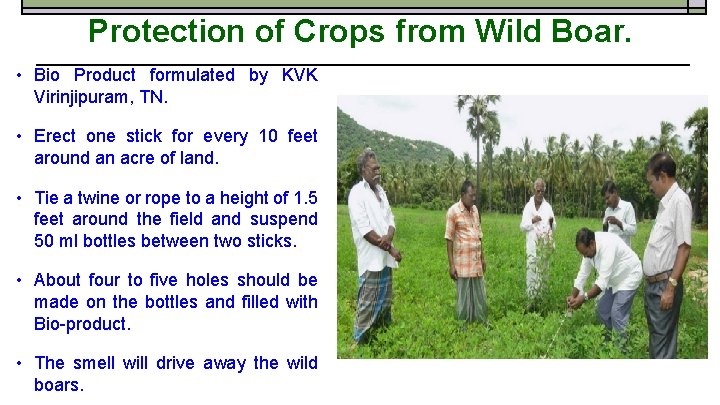 Protection of Crops from Wild Boar.

• Bio Product formulated by KVK Virinjipuram, TN.

• Erect one stick for every 10 feet around an acre of land.

• Tie a twine or rope to a height of 1.5 feet around the field and suspend 50 ml bottles between two sticks.

• About four to five holes should be made on the bottles and filled with Bio-product.

• The smell will drive away the wild boars.